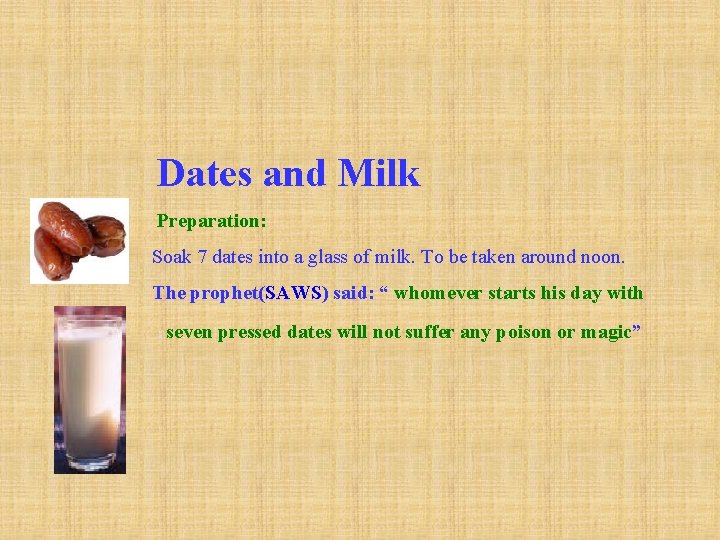 Dates and Milk

Preparation:

Soak 7 dates into a glass of milk. To be taken around noon.

The prophet(SAWS) said: “ whomever starts his day with seven pressed dates will not suffer any poison or magic”